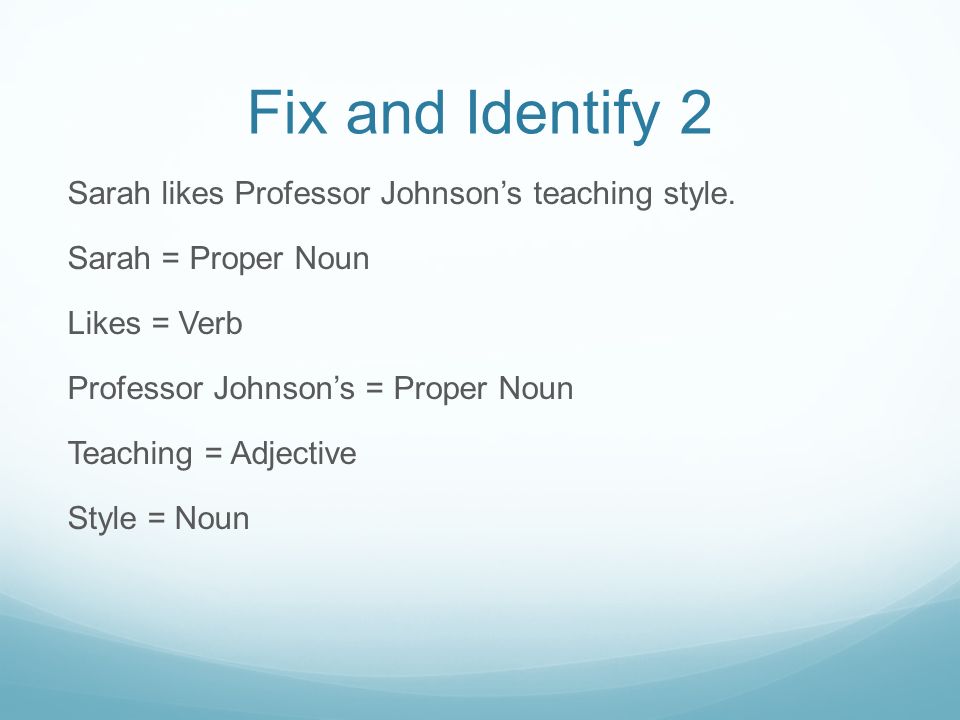 Fix and Identify 2

Sarah likes Professor Johnson’s teaching style.

Sarah = Proper Noun

Likes = Verb

Professor Johnson’s = Proper Noun

Teaching = Adjective

Style = Noun